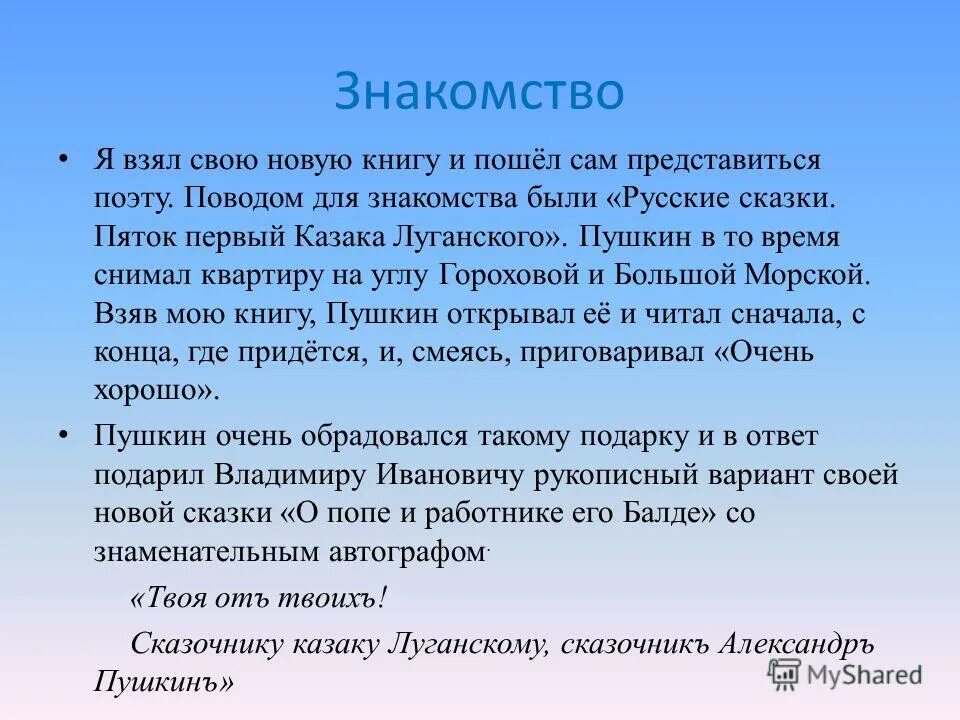 Знакомство

• Я взял свою новую книгу и пошёл сам представиться поэту. Поводом для знакомства были «Русские сказки. Пяток первый Казака Луганского». Пушкин в то время снимал квартиру на углу Гороховой и Большой Морской. Взяв мою книгу, Пушкин открывал её и читал сначала, с конца, где придётся, и, смеясь, приговаривал «Очень хорошо».

• Пушкин очень обрадовался такому подарку и в ответ подарил Владимиру Ивановичу рукописный вариант своей новой сказки «О попе и работнике его Балде» со знаменательным автографом.

«Твоя отъ твоихъ!

Сказочнику казаку Луганскому, сказочникъ Александръ Пушкинъ»

MyShared